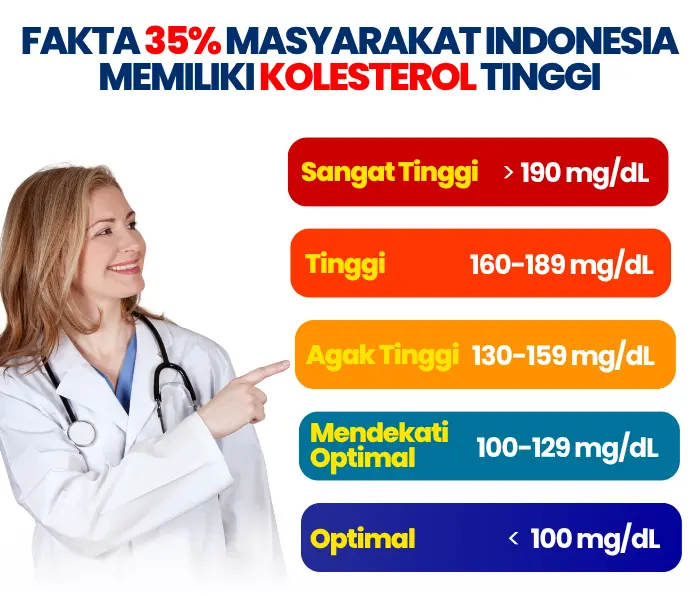 FAKTA 35% MASYARAKAT INDONESIA MEMILIKI KOLESTEROL TINGGI

Sangat Tinggi > 190 mg/dL

Tinggi 160-189 mg/dL

Agak Tinggi 130-159 mg/dL

Mendekati Optimal 100-129 mg/dL

Optimal < 100 mg/dL